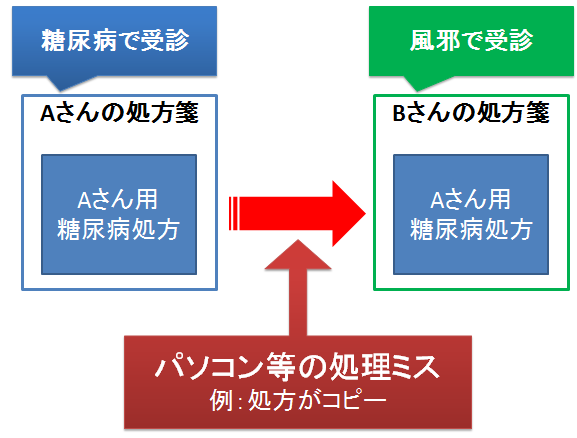 糖尿病で受診

Aさんの処方箋

Aさん用
糖尿病処方

風邪で受診

Bさんの処方箋

Aさん用
糖尿病処方

パソコン等の処理ミス
例：処方がコピー